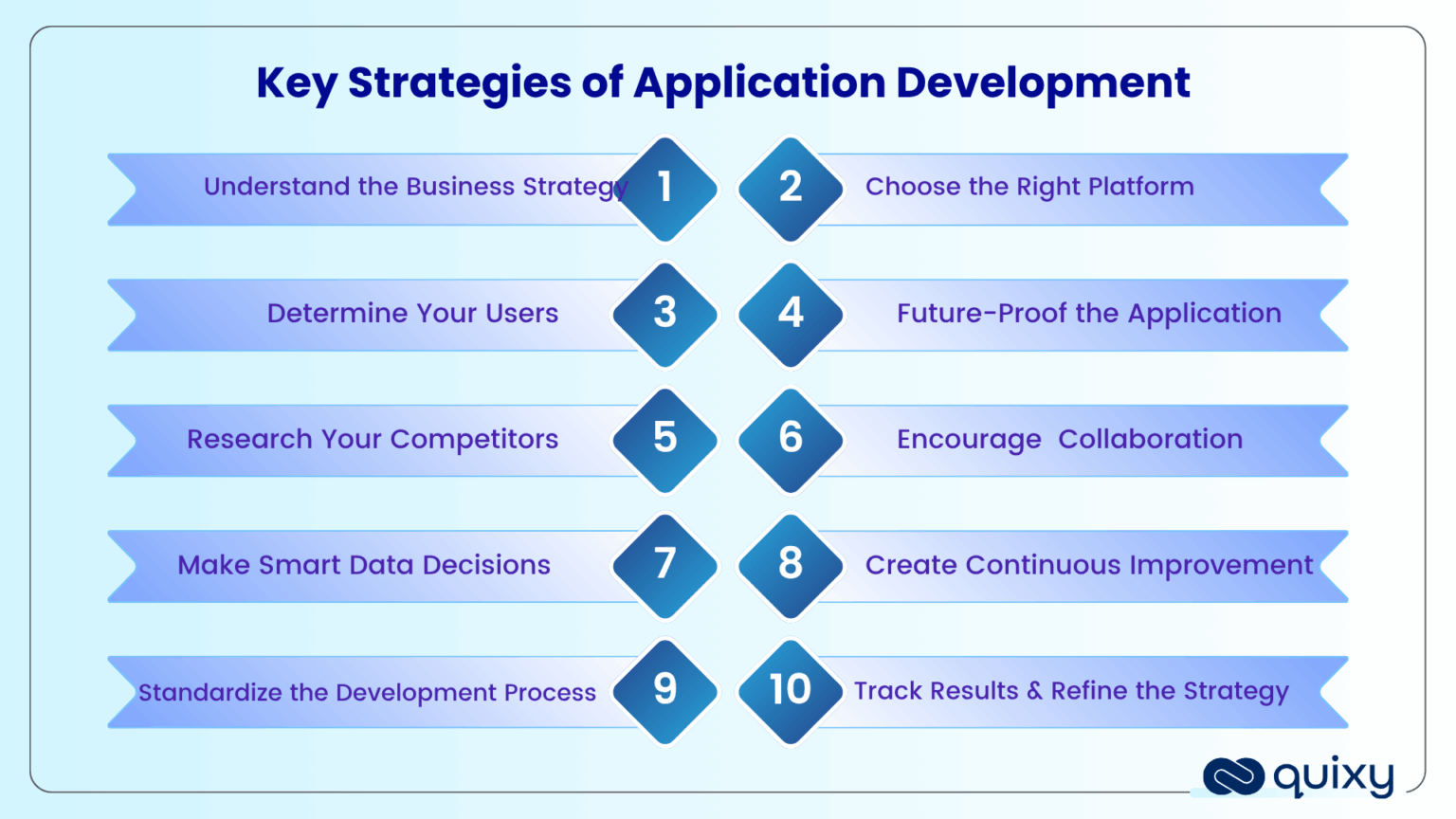 Key Strategies of Application Development

Understand the Business Strategy 1

2 Choose the Right Platform

Determine Your Users 3

4 Future-Proof the Application

Research Your Competitors 5

6 Encourage Collaboration

Make Smart Data Decisions 7

8 Create Continuous Improvement

Standardize the Development Process 9

10 Track Results & Refine the Strategy

quixy